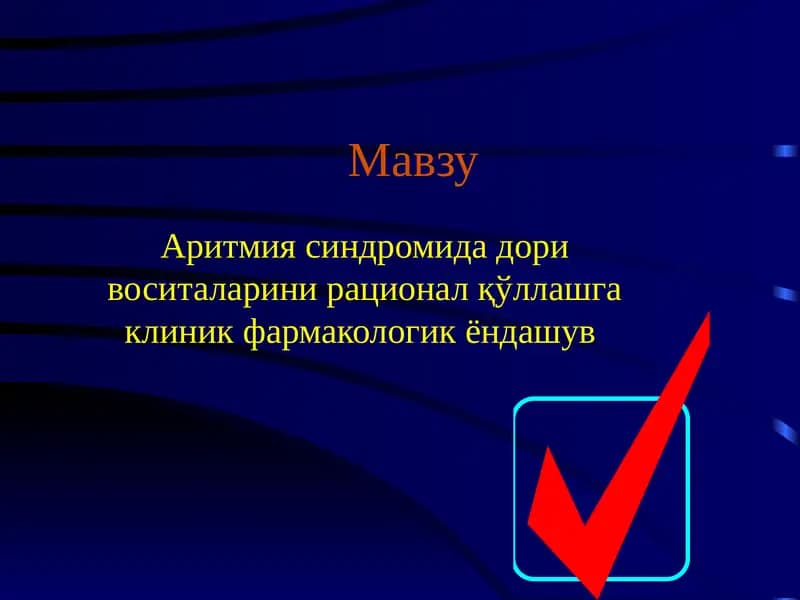 Мавзу

Аритмия синдромида дори воситаларини рационал қўллашга клиник фармакологик ёндашув